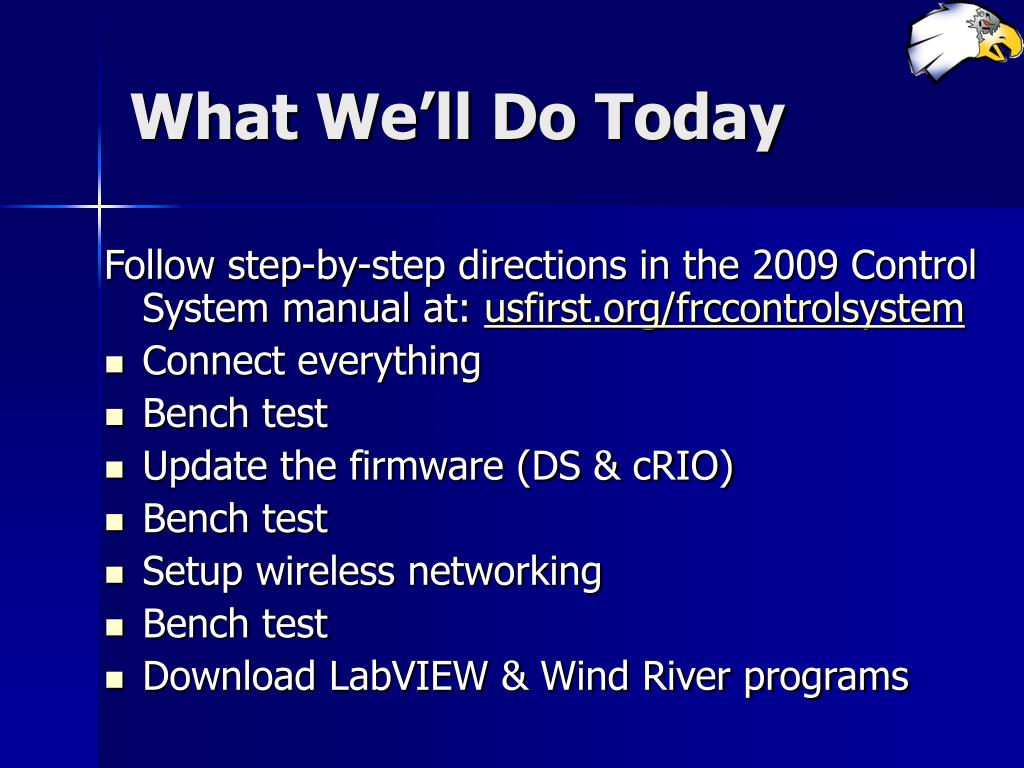 What We'll Do Today

Follow step-by-step directions in the 2009 Control System manual at: usfirst.org/frccontrolsystem

- Connect everything
- Bench test
- Update the firmware (DS & cRIO)
- Bench test
- Setup wireless networking
- Bench test
- Download LabVIEW & Wind River programs